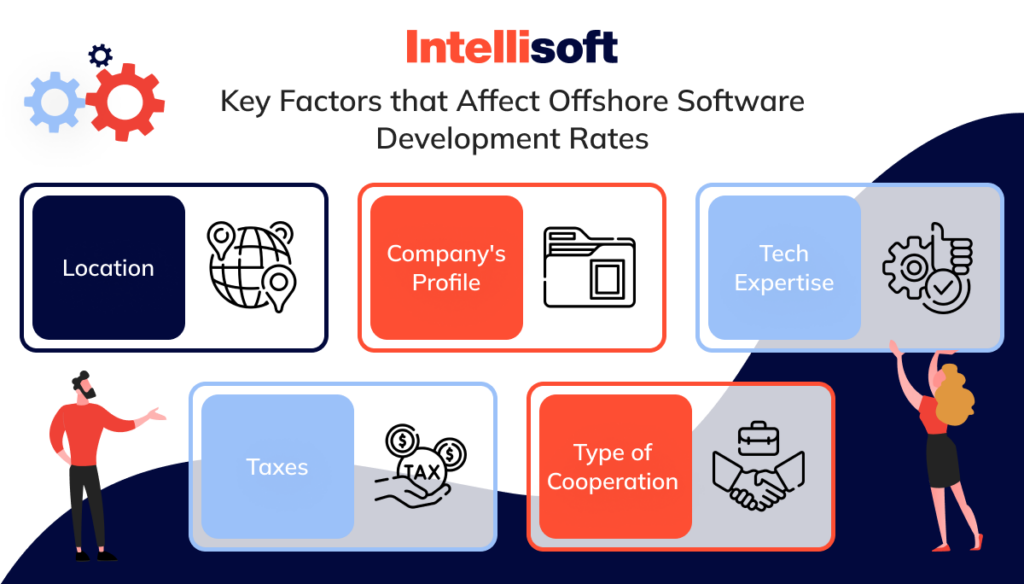 Intellisoft

Key Factors that Affect Offshore Software Development Rates

Location

Company's Profile

Tech Expertise

Taxes

TAX

Type of Cooperation